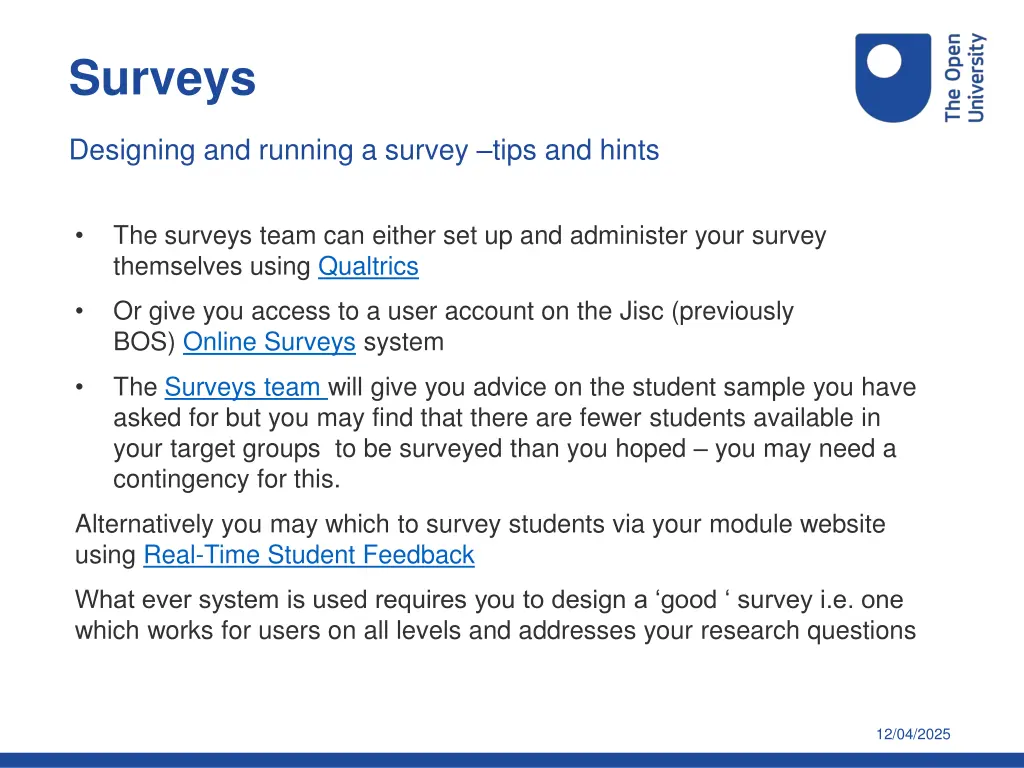 Surveys

The Open University

Designing and running a survey –tips and hints

• The surveys team can either set up and administer your survey themselves using Qualtrics

• Or give you access to a user account on the Jisc (previously BOS) Online Surveys system

• The Surveys team will give you advice on the student sample you have asked for but you may find that there are fewer students available in your target groups to be surveyed than you hoped – you may need a contingency for this.

Alternatively you may which to survey students via your module website using Real-Time Student Feedback

What ever system is used requires you to design a ‘good ‘ survey i.e. one which works for users on all levels and addresses your research questions

12/04/2025